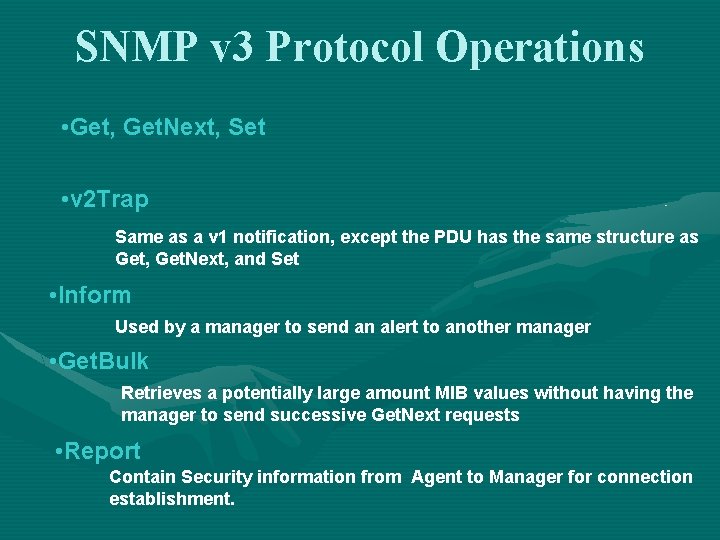 SNMP v3 Protocol Operations

•Get, GetNext, Set

•v2Trap

Same as a v1 notification, except the PDU has the same structure as Get, GetNext, and Set

•Inform

Used by a manager to send an alert to another manager

•GetBulk

Retrieves a potentially large amount MIB values without having the manager to send successive GetNext requests

•Report

Contain Security information from Agent to Manager for connection establishment.